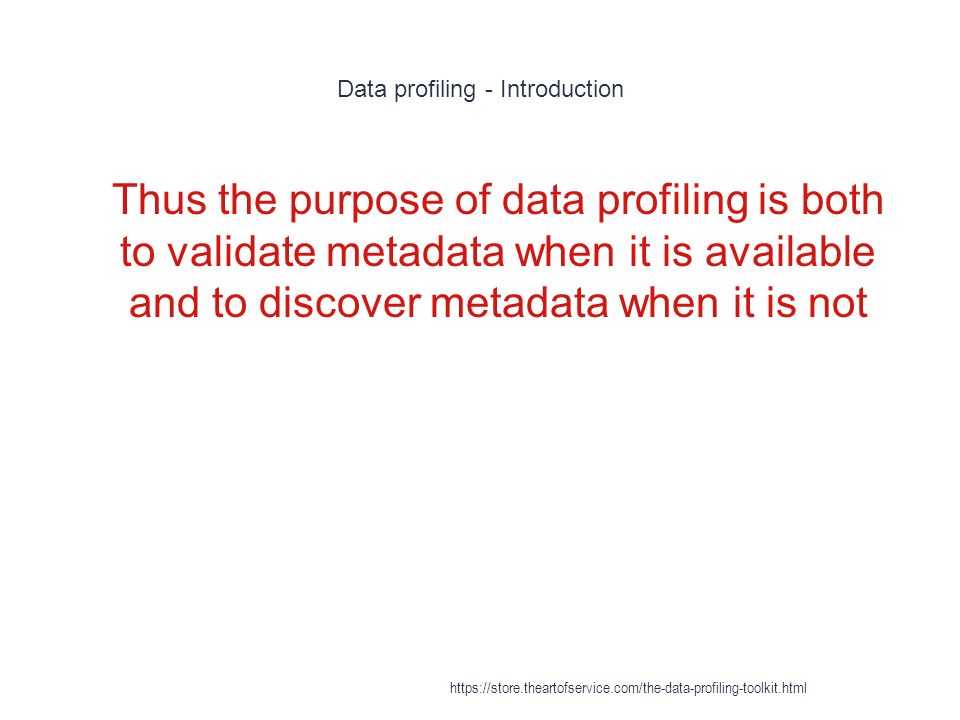 Data profiling - Introduction

Thus the purpose of data profiling is both to validate metadata when it is available and to discover metadata when it is not

https://store.theartofservice.com/the-data-profiling-toolkit.html